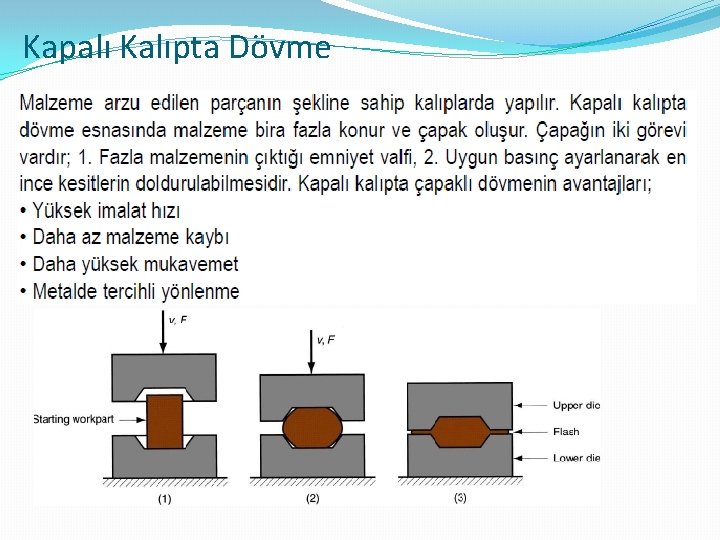 Kapalı Kalıpta Dövme

Malzeme arzu edilen parçanın şekline sahip kalıplarda yapılır. Kapalı kalıpta dövme esnasında malzeme bira fazla konur ve çapak oluşur. Çapağın iki görevi vardır; 1. Fazla malzemenin çıktığı emniyet valfi, 2. Uygun basınç ayarlanarak en ince kesitlerin doldurulabilmesidir. Kapalı kalıpta çapaklı dövmenin avantajları;
• Yüksek imalat hızı
• Daha az malzeme kaybı
• Daha yüksek mukavemet
• Metalde tercihli yönlenme

v, F
Starting workpart
(1)
v, F
(2)
Upper die
Flash
Lower die
(3)